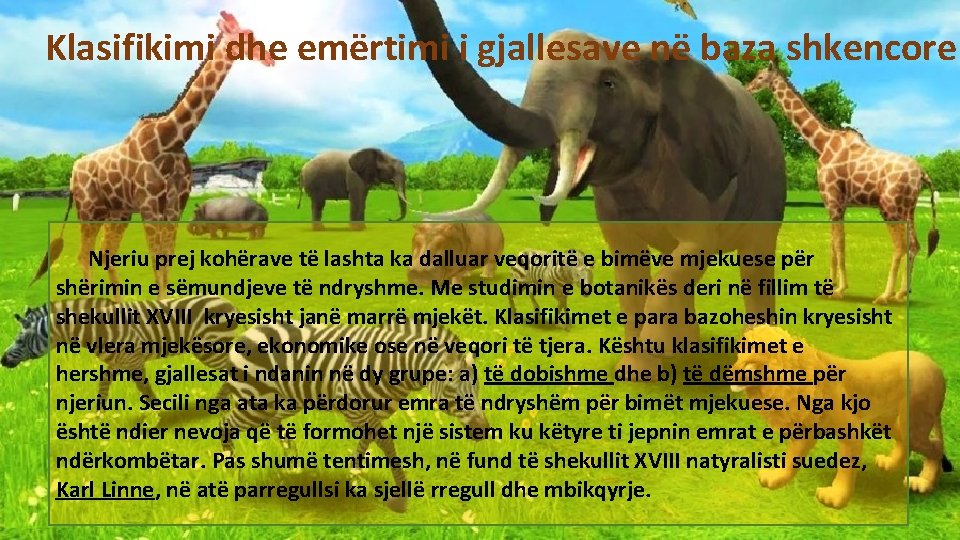 Klasifikimi dhe emërtimi i gjallesave në baza shkencore

Njeriu prej kohërave të lashta ka dalluar veqoritë e bimëve mjekuese për shërimin e sëmundjeve të ndryshme. Me studimin e botanikës deri në fillim të shekullit XVIII kryesisht janë marrë mjekët. Klasifikimet e para bazoheshin kryesisht në vlera mjekësore, ekonomike ose në veqori të tjera. Kështu klasifikimet e hershme, gjallesat i ndanin në dy grupe: a) të dobishme dhe b) të dëmshme për njeriun. Secili nga ata ka përdorur emra të ndryshëm për bimët mjekuese. Nga kjo është ndier nevoja që të formohet një sistem ku këtyre ti jepnin emrat e përbashkët ndërkombëtar. Pas shumë tentimesh, në fund të shekullit XVIII natyralisti suedez, Karl Linne, në atë parregullsi ka sjellë rregull dhe mbikqyrje.